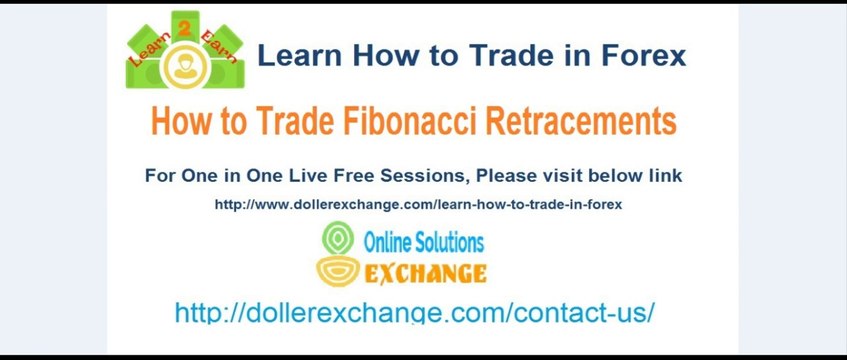 Learn 2 Earn

Learn How to Trade in Forex

How to Trade Fibonacci Retracements

For One in One Live Free Sessions, Please visit below link

http://www.dollerexchange.com/learn-how-to-trade-in-forex

Online Solutions EXCHANGE

http://dollerexchange.com/contact-us/